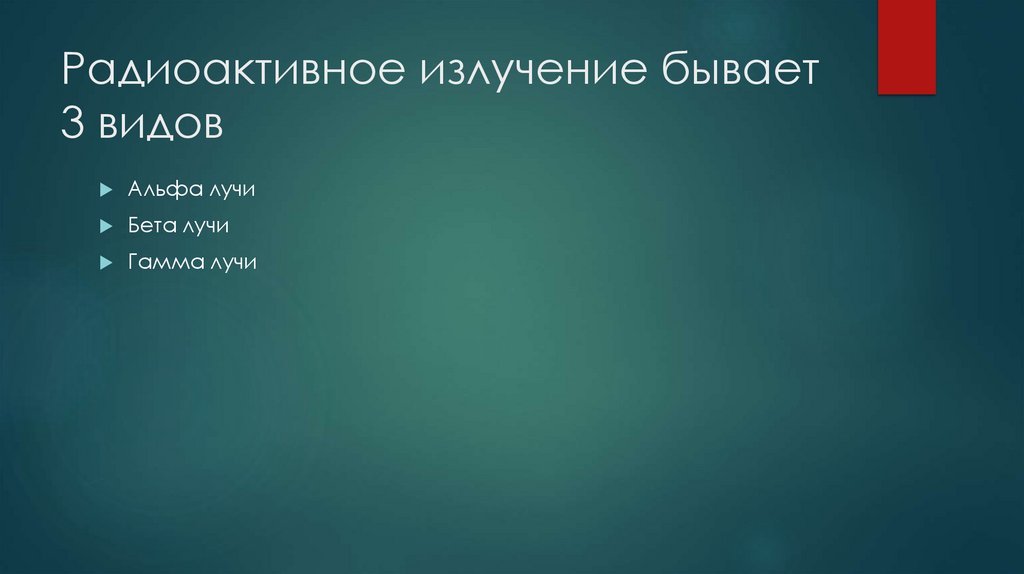 Радиоактивное излучение бывает 3 видов

Альфа лучи

Бета лучи

Гамма лучи